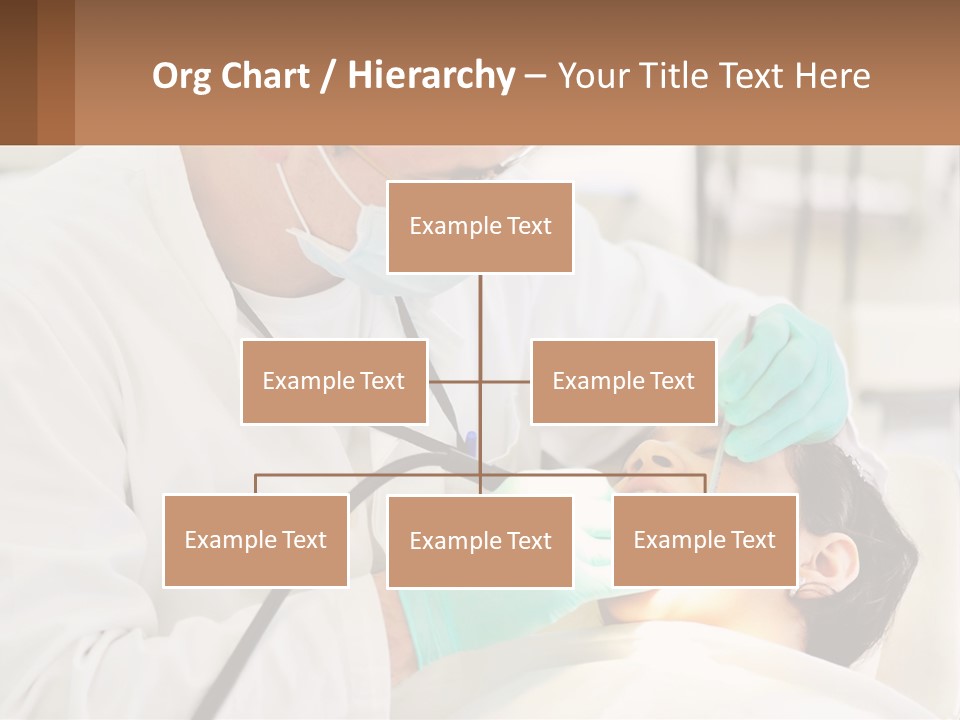 Org Chart / Hierarchy – Your Title Text Here

Example Text

Example Text

Example Text

Example Text

Example Text

Example Text